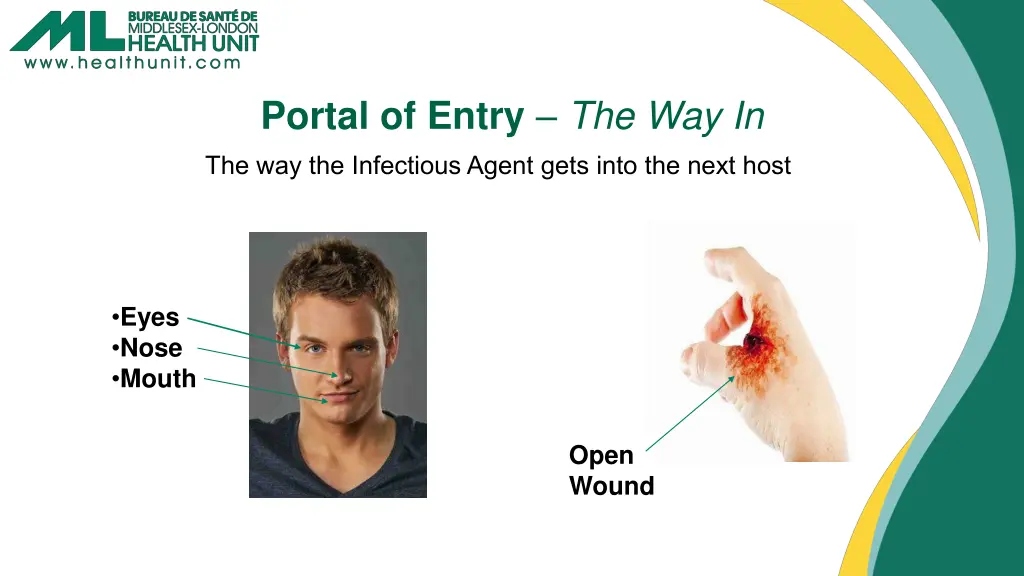 ML BUREAU DE SANTÉ DE MIDDLESEX-LONDON HEALTH UNIT
www.healthunit.com

Portal of Entry – The Way In

The way the Infectious Agent gets into the next host

•Eyes
•Nose
•Mouth

Open Wound